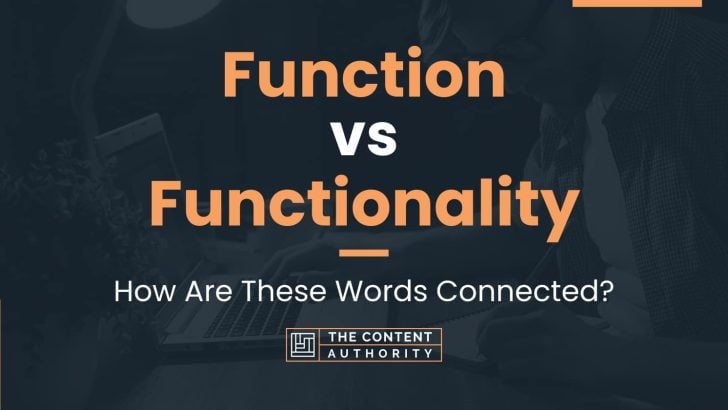 Function
vs
Functionality

How Are These Words Connected?

THE CONTENT
AUTHORITY